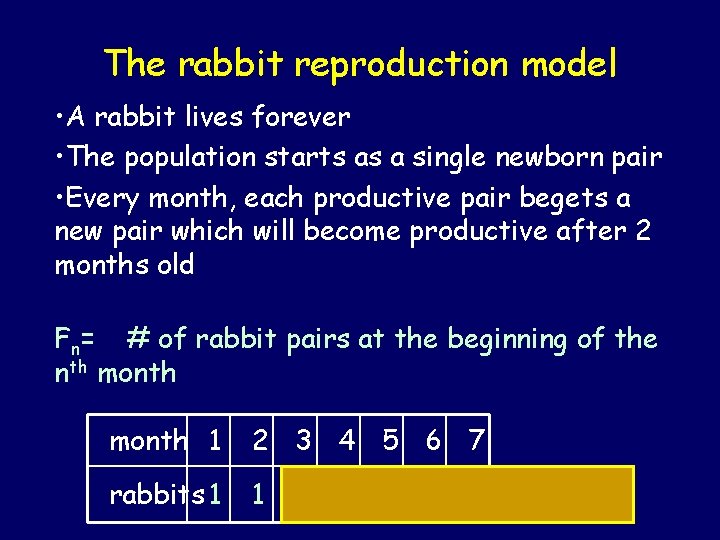 The rabbit reproduction model

•A rabbit lives forever

•The population starts as a single newborn pair

•Every month, each productive pair begets a new pair which will become productive after 2 months old

$F_n$= # of rabbit pairs at the beginning of the $n^{th}$ month

| month | 1 | 2 | 3 | 4 | 5 | 6 | 7 |
|---|---|---|---|---|---|---|---|
| rabbits | 1 | 1 | | | | | |